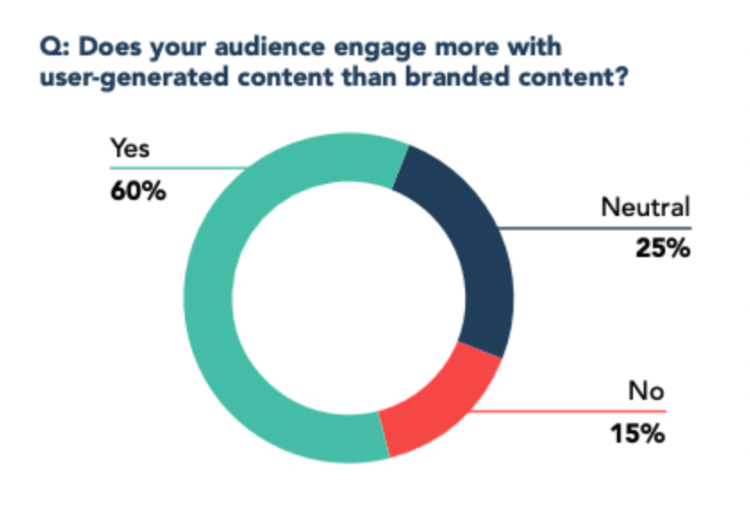 Q: Does your audience engage more with user-generated content than branded content?

Yes
60%

Neutral
25%

No
15%